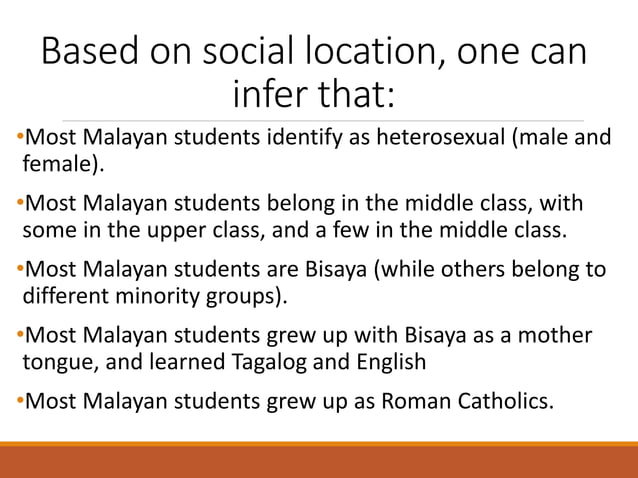 Based on social location, one can infer that:

•Most Malayan students identify as heterosexual (male and female).

•Most Malayan students belong in the middle class, with some in the upper class, and a few in the middle class.

•Most Malayan students are Bisaya (while others belong to different minority groups).

•Most Malayan students grew up with Bisaya as a mother tongue, and learned Tagalog and English

•Most Malayan students grew up as Roman Catholics.